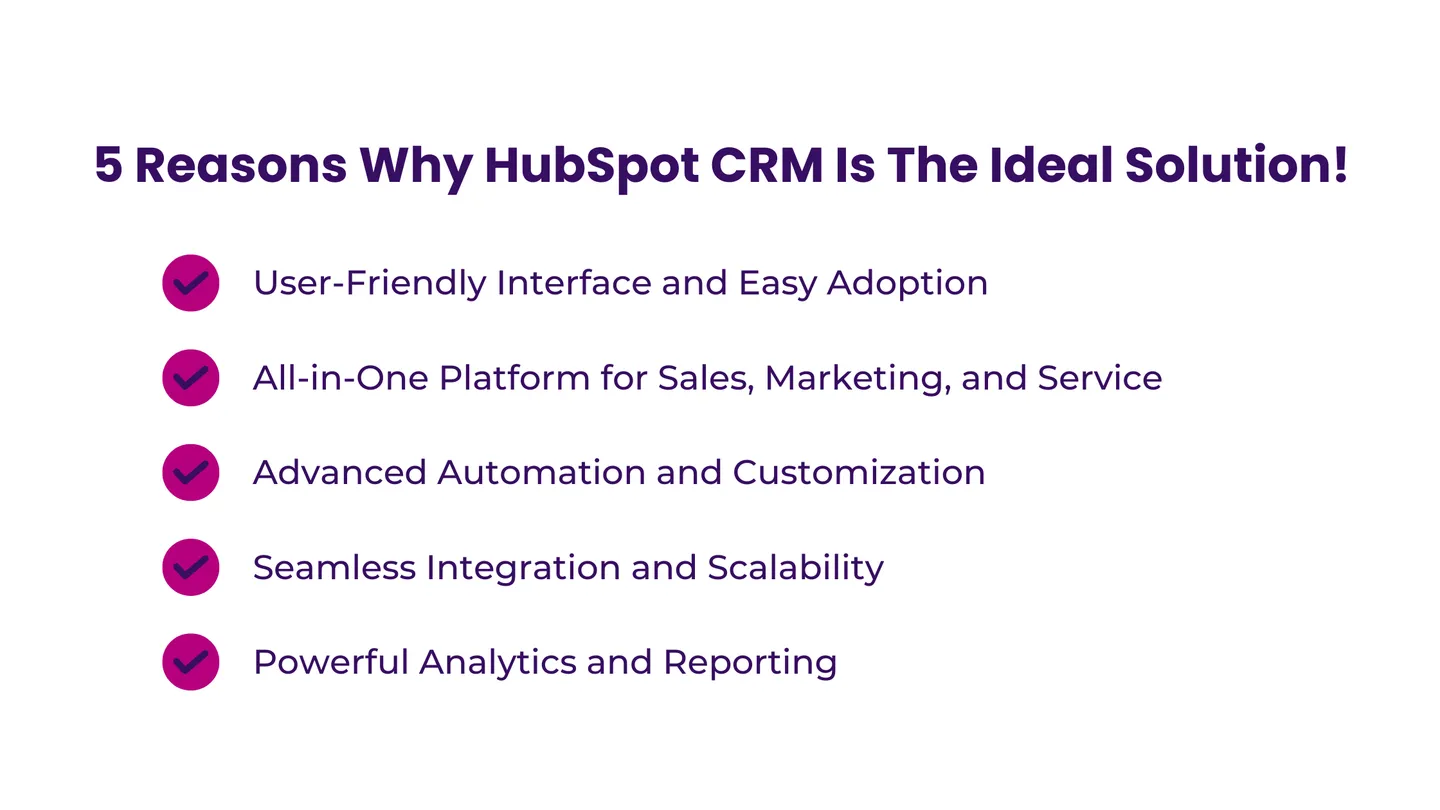 5 Reasons Why HubSpot CRM Is The Ideal Solution!

User-Friendly Interface and Easy Adoption

All-in-One Platform for Sales, Marketing, and Service

Advanced Automation and Customization

Seamless Integration and Scalability

Powerful Analytics and Reporting